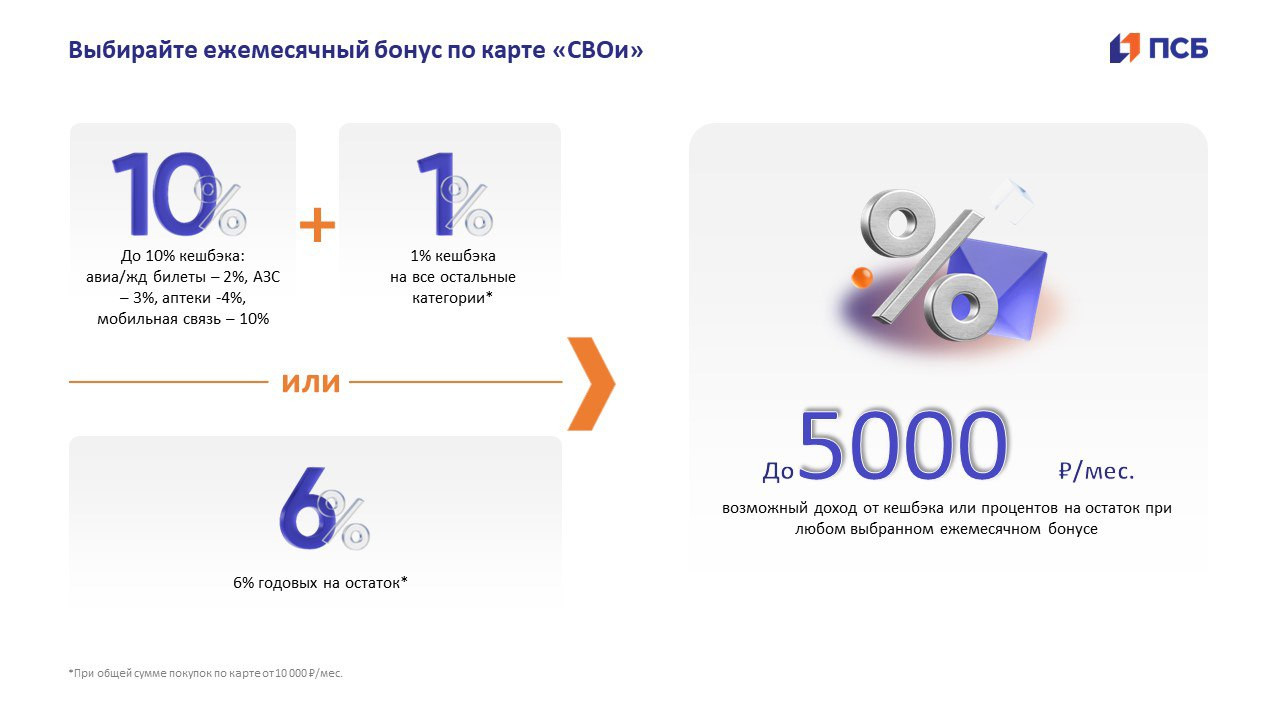 Выбирайте ежемесячный бонус по карте «СВОи»

ПСБ

10%

До 10% кешбэка: авиа/жд билеты – 2%, АЗС – 3%, аптеки -4%, мобильная связь – 10%

+

1%

1% кешбэка на все остальные категории*

или

6%

6% годовых на остаток*

%

До 5000 ₽/мес.

возможный доход от кешбэка или процентов на остаток при любом выбранном ежемесячном бонусе

*При общей сумме покупок по карте от 10 000 ₽/мес.